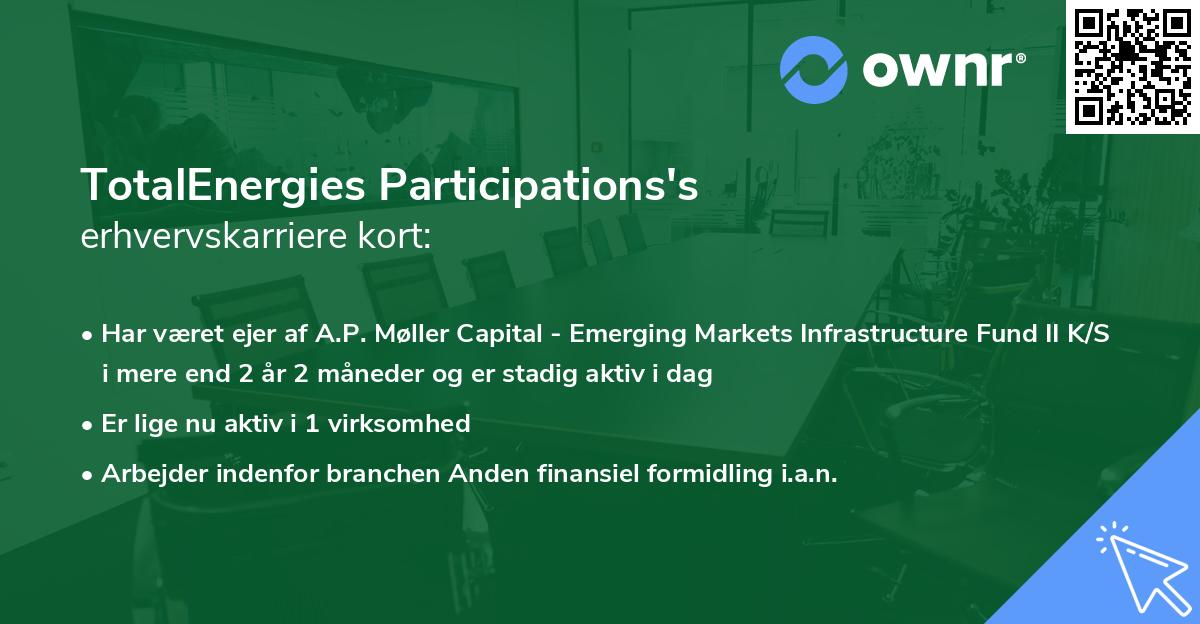 ownr®

TotalEnergies Participations's
erhvervskarriere kort:

• Har været ejer af A.P. Møller Capital - Emerging Markets Infrastructure Fund II K/S i mere end 2 år 2 måneder og er stadig aktiv i dag
• Er lige nu aktiv i 1 virksomhed
• Arbejder indenfor branchen Anden finansiel formidling i.a.n.